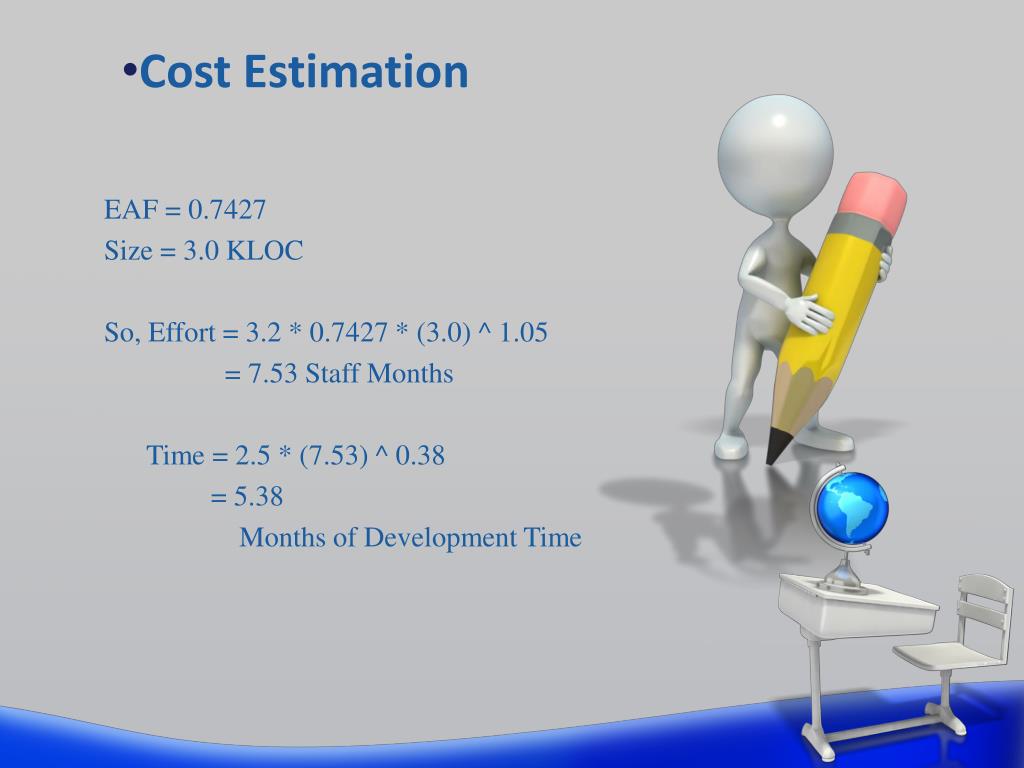 •Cost Estimation

EAF = 0.7427
Size = 3.0 KLOC

So, Effort = 3.2 * 0.7427 * (3.0) ^ 1.05
= 7.53 Staff Months

Time = 2.5 * (7.53) ^ 0.38
= 5.38
Months of Development Time